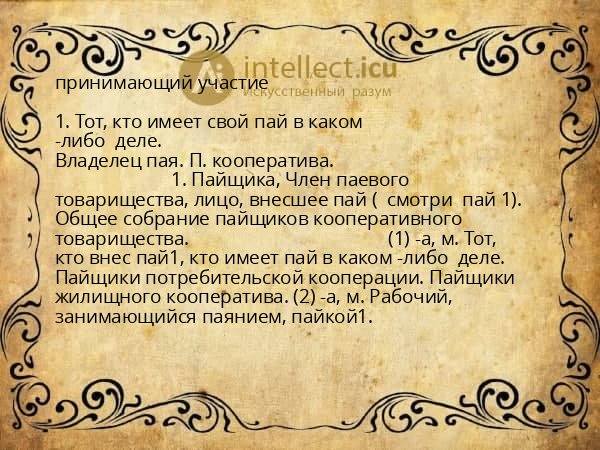 intellect.icu
Искусственный разум

принимающий участие

1. Тот, кто имеет свой пай в каком -либо деле. Владелец пая. П. кооператива.
1. Пайщика, Член паевого товарищества, лицо, внесшее пай ( смотри пай 1). Общее собрание пайщиков кооперативного товарищества. (1) -а, м. Тот, кто внес пай1, кто имеет пай в каком -либо деле. Пайщики потребительской кооперации. Пайщики жилищного кооператива. (2) -а, м. Рабочий, занимающийся паянием, пайкой1.